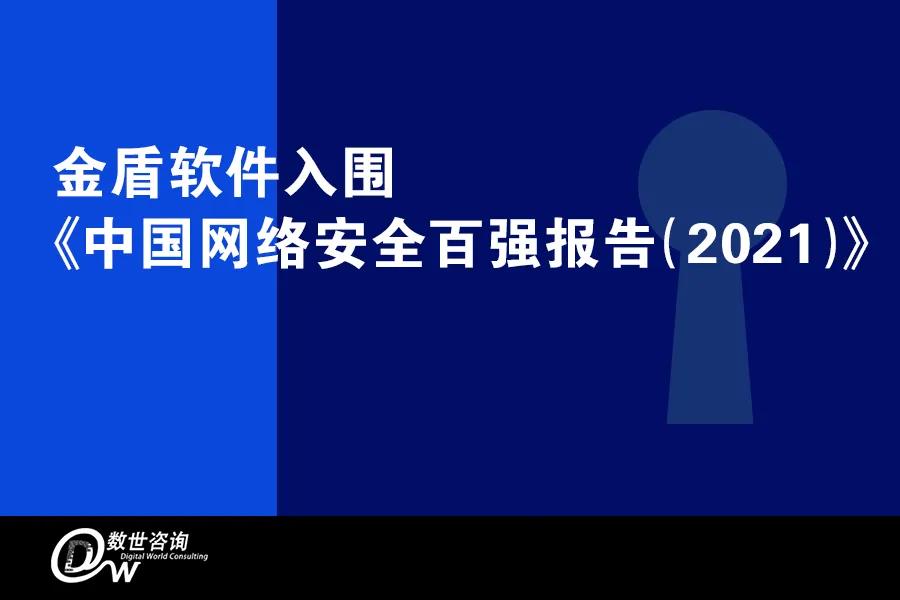 金盾软件入围
《中国网络安全百强报告(2021)》

DW 数世咨询
Digital World Consulting